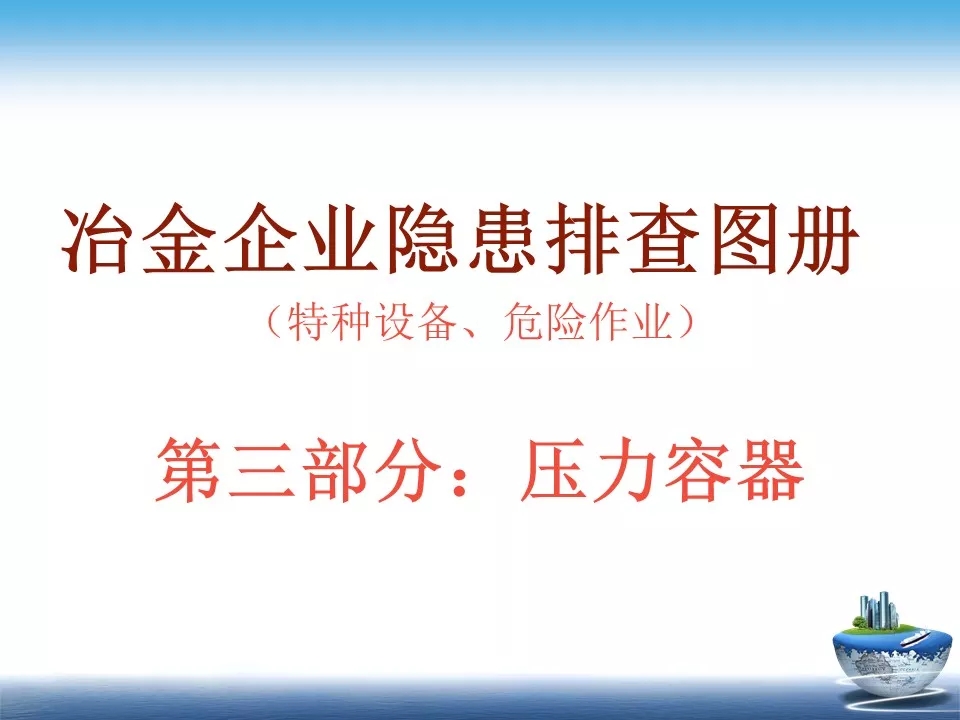 冶金企业隐患排查图册

（特种设备、危险作业）

第三部分：压力容器